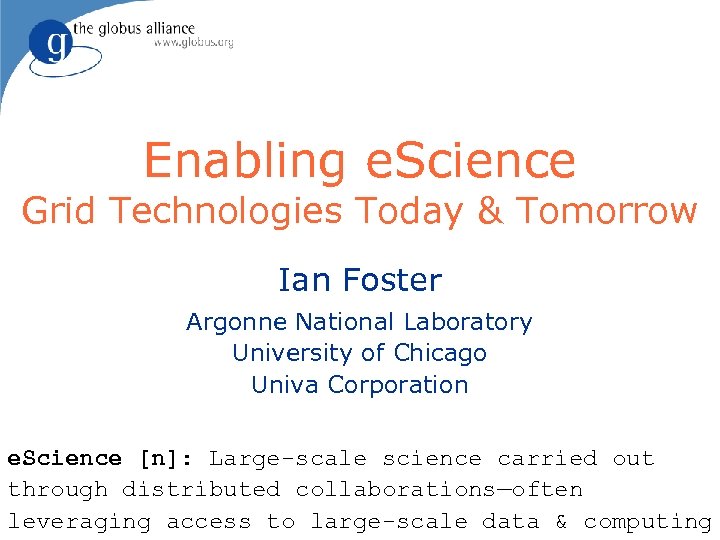 g the globus alliance
www.globus.org

Enabling eScience
Grid Technologies Today & Tomorrow

Ian Foster

Argonne National Laboratory
University of Chicago
Univa Corporation

eScience [n]: Large-scale science carried out through distributed collaborations—often leveraging access to large-scale data & computing